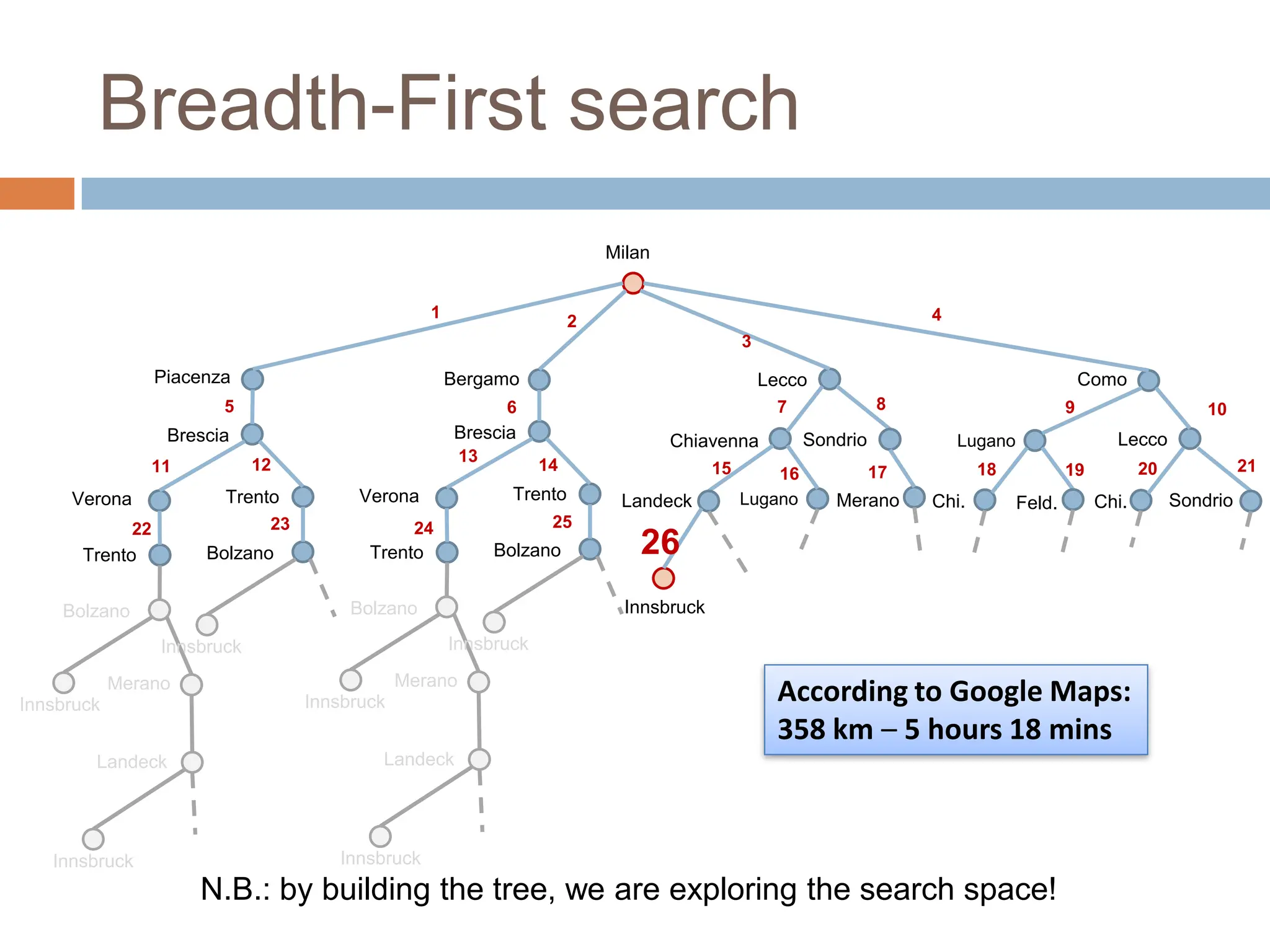 Breadth-First search

Milan

1 2 3 4

Piacenza Bergamo Lecco Como

5 6 7 8 9 10

Brescia Brescia Chiavenna Sondrio Lugano Lecco

11 12 13 14 15 16 17 18 19 20 21

Verona Trento Verona Trento Landeck Lugano Merano Chi. Feld. Chi. Sondrio

22 23 24 25 26

Trento Bolzano Trento Bolzano Innsbruck

Bolzano Innsbruck Bolzano Innsbruck

Innsbruck Merano Innsbruck Merano

Landeck Landeck

Innsbruck Innsbruck

According to Google Maps:
358 km – 5 hours 18 mins

N.B.: by building the tree, we are exploring the search space!